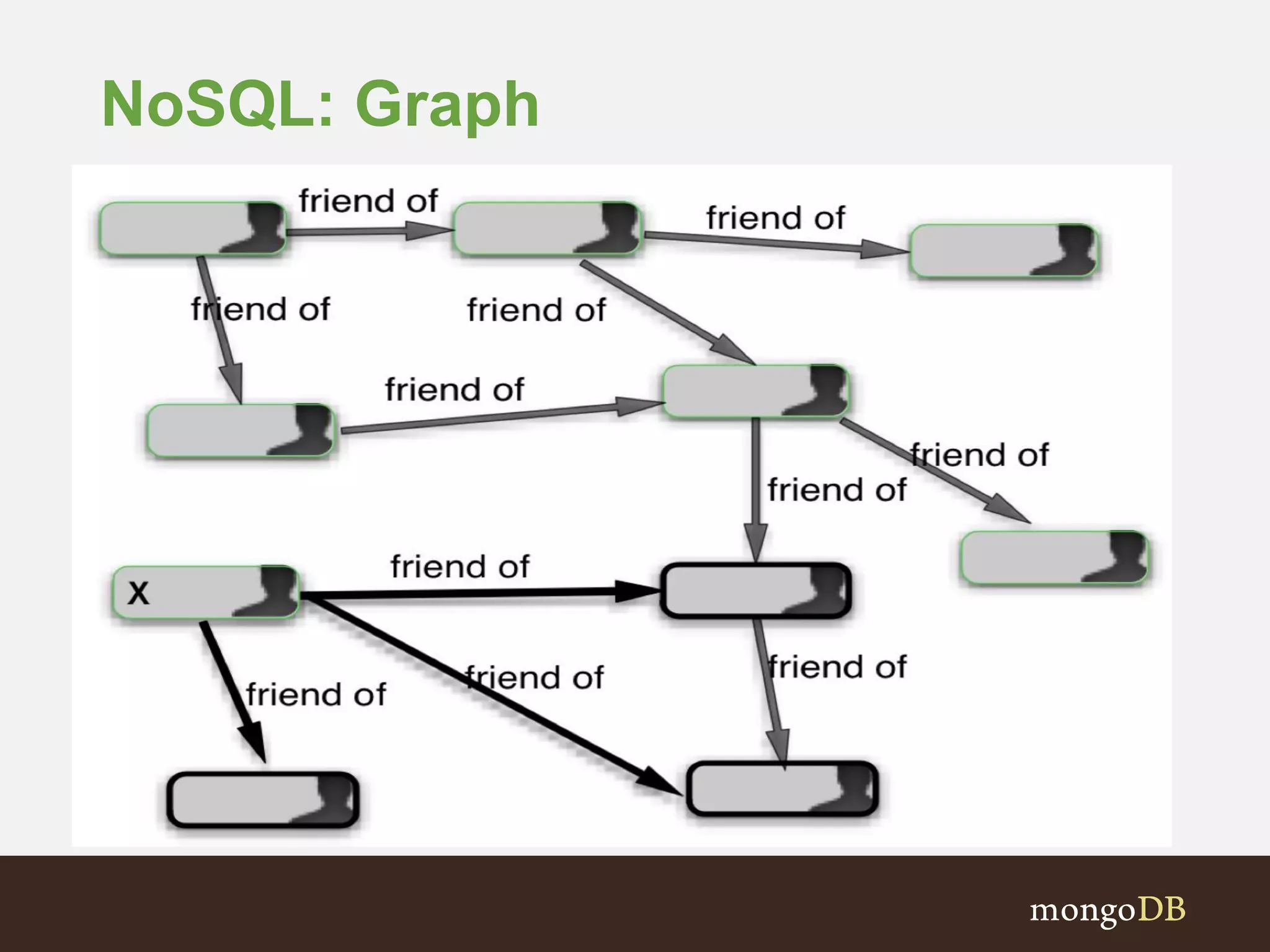 NoSQL: Graph

friend of

friend of

friend of

friend of

friend of

friend of

friend of

X

friend of

friend of

friend of

friend of

mongoDB